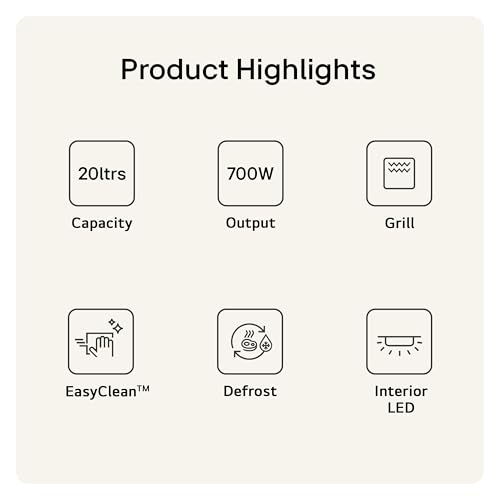 Product Highlights

20ltrs

Capacity

700W

Output

Grill

EasyClean™

Defrost

Interior LED